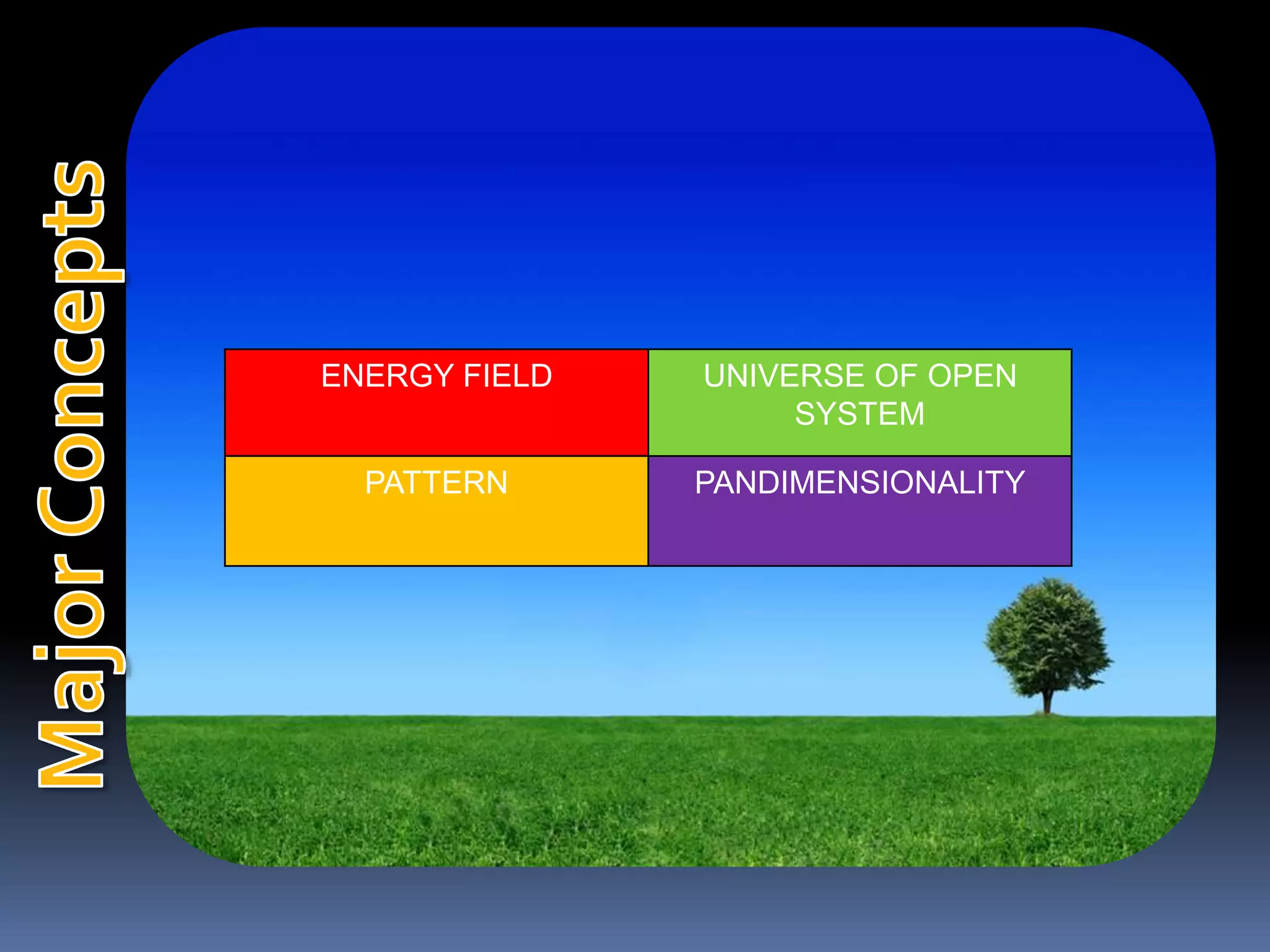 Major Concepts

| ENERGY FIELD | UNIVERSE OF OPEN SYSTEM |
|---|---|
| PATTERN | PANDIMENSIONALITY |